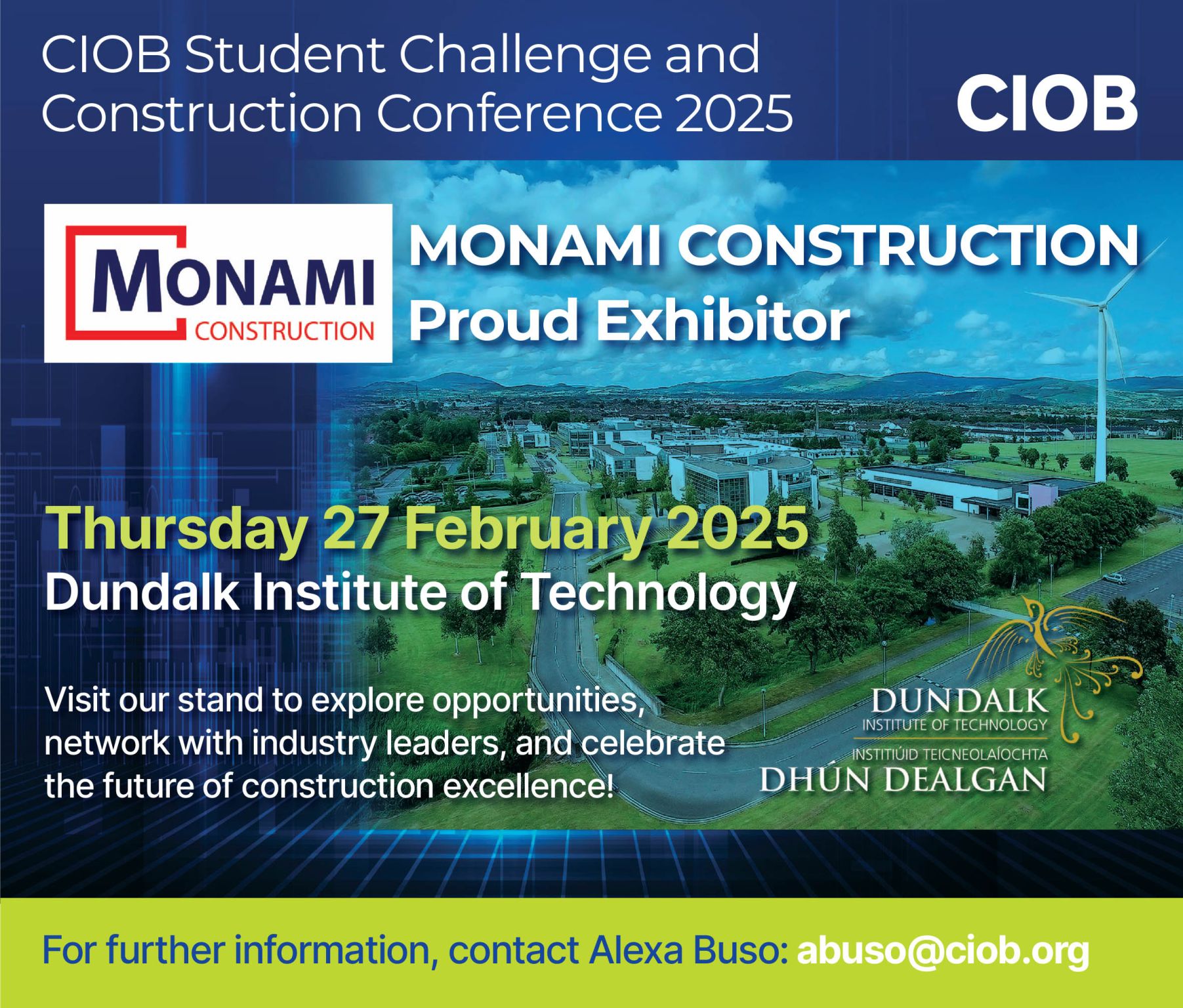 CIOB Student Challenge and Construction Conference 2025

CIOB

MONAMI CONSTRUCTION

MONAMI CONSTRUCTION
Proud Exhibitor

Thursday 27 February 2025
Dundalk Institute of Technology

Visit our stand to explore opportunities, network with industry leaders, and celebrate the future of construction excellence!

DUNDALK
INSTITUTE OF TECHNOLOGY
INSTITIÚID TEICNEOLAÍOCHTA
DHÚN DEALGAN

For further information, contact Alexa Buso: abuso@ciob.org